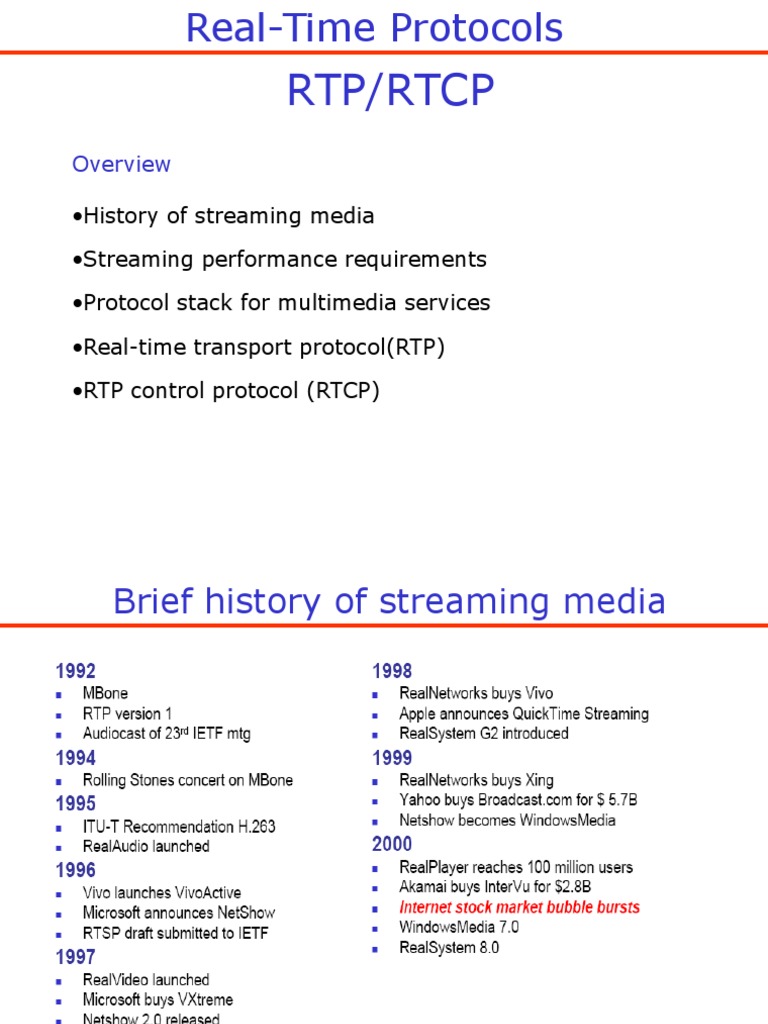 Real-Time Protocols

RTP/RTCP

Overview

•History of streaming media

•Streaming performance requirements

•Protocol stack for multimedia services

•Real-time transport protocol(RTP)

•RTP control protocol (RTCP)

Brief history of streaming media

1992
- MBone
- RTP version 1
- Audiocast of 23$^{rd}$ IETF mtg

1994
- Rolling Stones concert on MBone

1995
- ITU-T Recommendation H.263
- RealAudio launched

1996
- Vivo launches VivoActive
- Microsoft announces NetShow
- RTSP draft submitted to IETF

1997
- RealVideo launched
- Microsoft buys VXtreme
- Netshow 2.0 released

1998
- RealNetworks buys Vivo
- Apple announces QuickTime Streaming
- RealSystem G2 introduced

1999
- RealNetworks buys Xing
- Yahoo buys Broadcast.com for $ 5.7B
- Netshow becomes WindowsMedia

2000
- RealPlayer reaches 100 million users
- Akamai buys InterVu for $2.8B
- Internet stock market bubble bursts
- WindowsMedia 7.0
- RealSystem 8.0